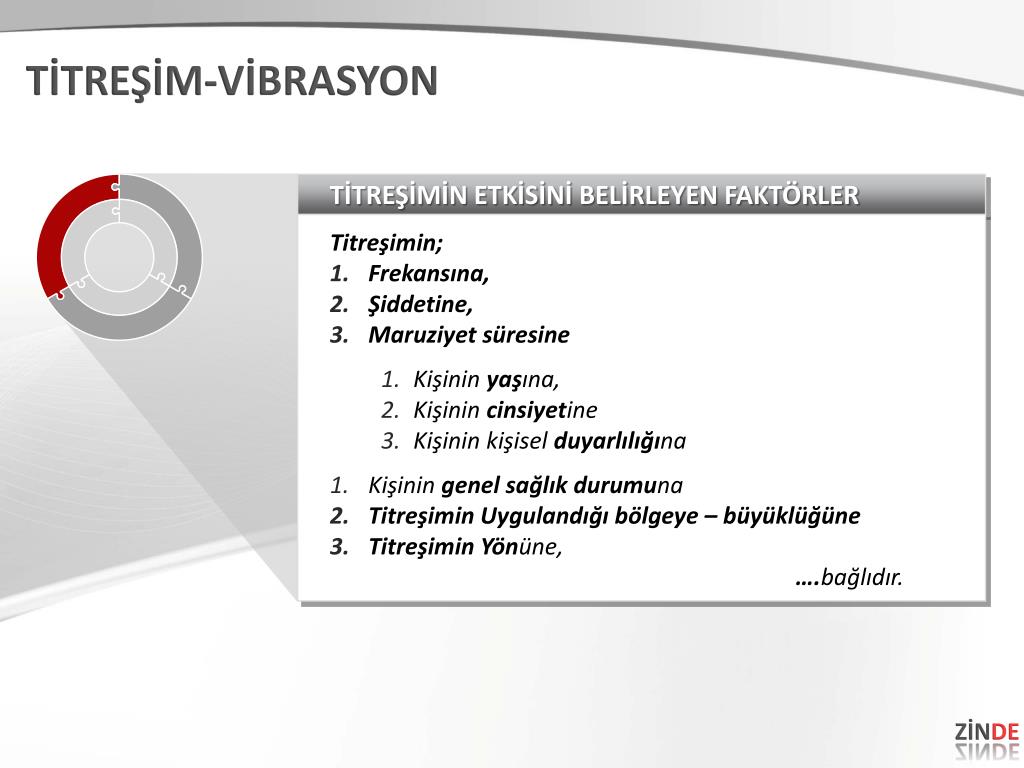 TİTREŞİM-VİBRASYON

TİTREŞİMİN ETKİSİNİ BELİRLEYEN FAKTÖRLER

Titreşimin;
1. Frekansına,
2. Şiddetine,
3. Maruziyet süresine

1. Kişinin yaşına,
2. Kişinin cinsiyetine
3. Kişinin kişisel duyarlılığına

1. Kişinin genel sağlık durumuna
2. Titreşimin Uygulandığı bölgeye – büyüklüğüne
3. Titreşimin Yönüne,

….bağlıdır.

ZİNDE